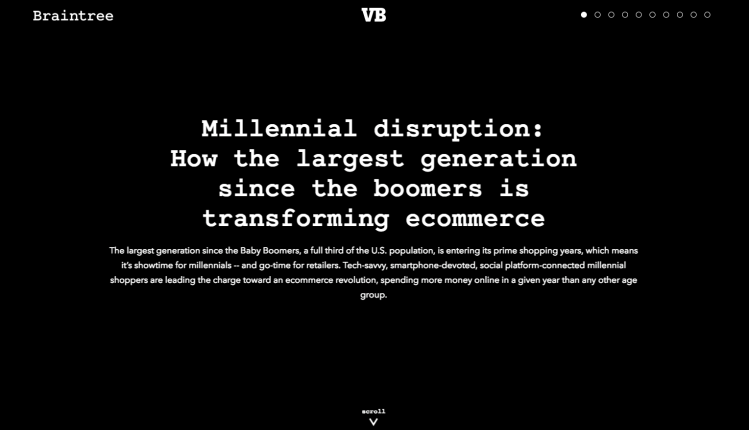 Braintree

VB

Millennial disruption: How the largest generation since the boomers is transforming ecommerce

The largest generation since the Baby Boomers, a full third of the U.S. population, is entering its prime shopping years, which means it's showtime for millennials -- and go-time for retailers. Tech-savvy, smartphone-devoted, social platform-connected millennial shoppers are leading the charge toward an ecommerce revolution, spending more money online in a given year than any other age group.

scroll